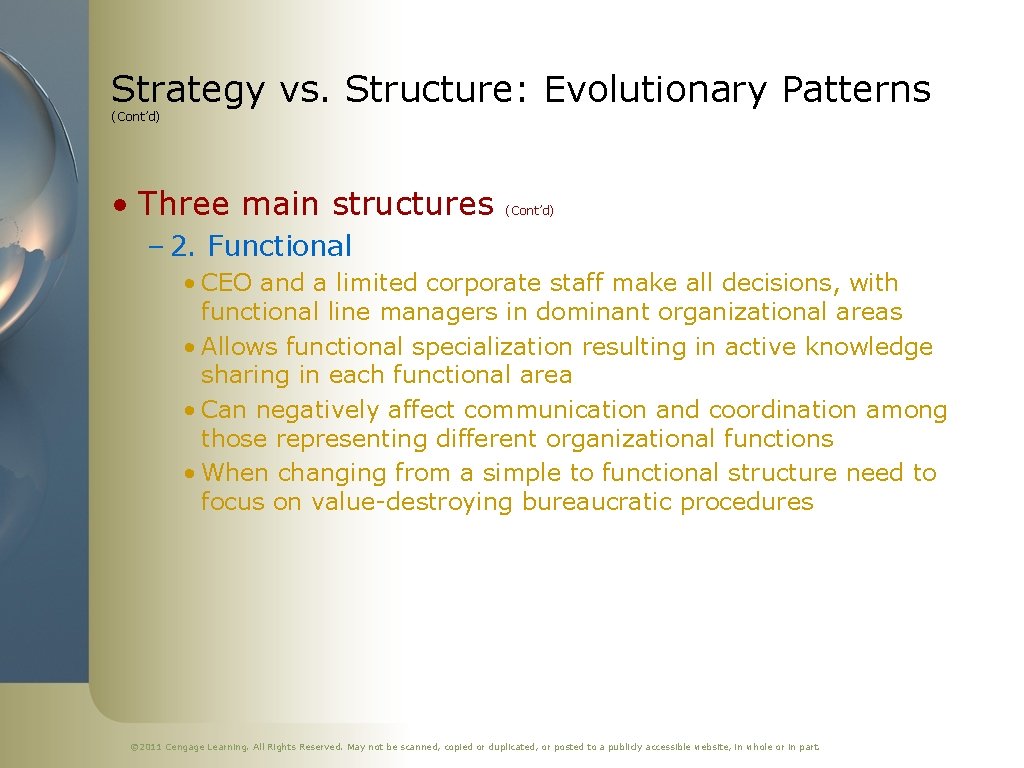 Strategy vs. Structure: Evolutionary Patterns
(Cont'd)

• Three main structures (Cont'd)

– 2. Functional

• CEO and a limited corporate staff make all decisions, with functional line managers in dominant organizational areas
• Allows functional specialization resulting in active knowledge sharing in each functional area
• Can negatively affect communication and coordination among those representing different organizational functions
• When changing from a simple to functional structure need to focus on value-destroying bureaucratic procedures

© 2011 Cengage Learning. All Rights Reserved. May not be scanned, copied or duplicated, or posted to a publicly accessible website, in whole or in part.